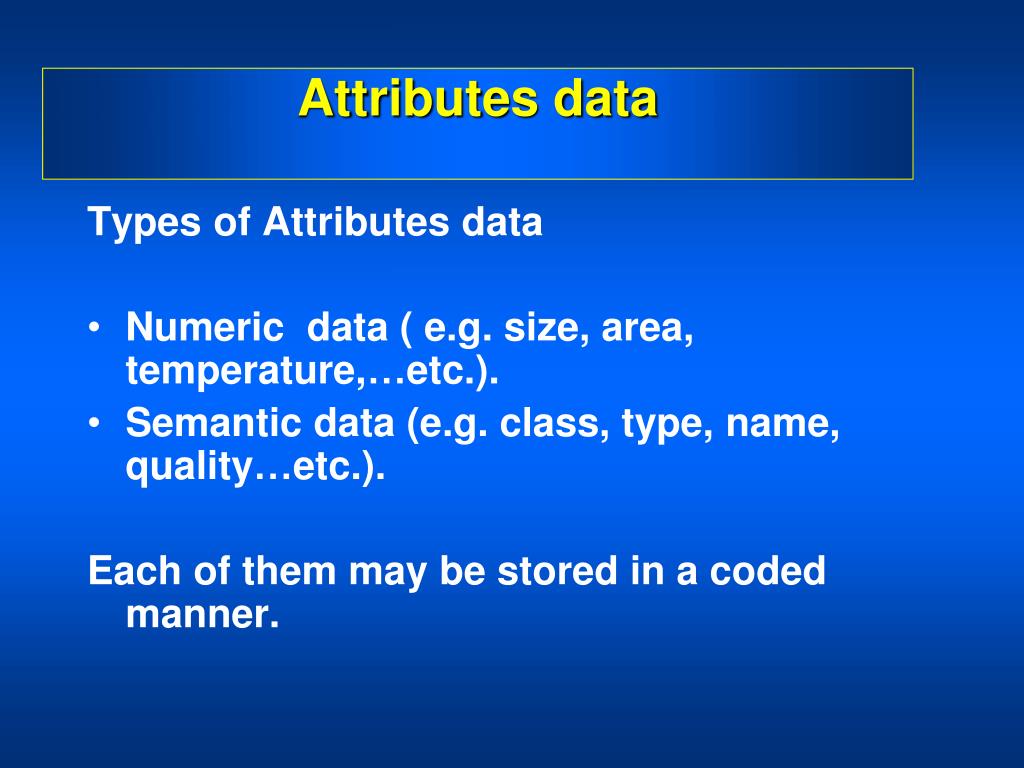 Attributes data

Types of Attributes data

• Numeric  data ( e.g. size, area, temperature,…etc.).
• Semantic data (e.g. class, type, name, quality…etc.).

Each of them may be stored in a coded manner.